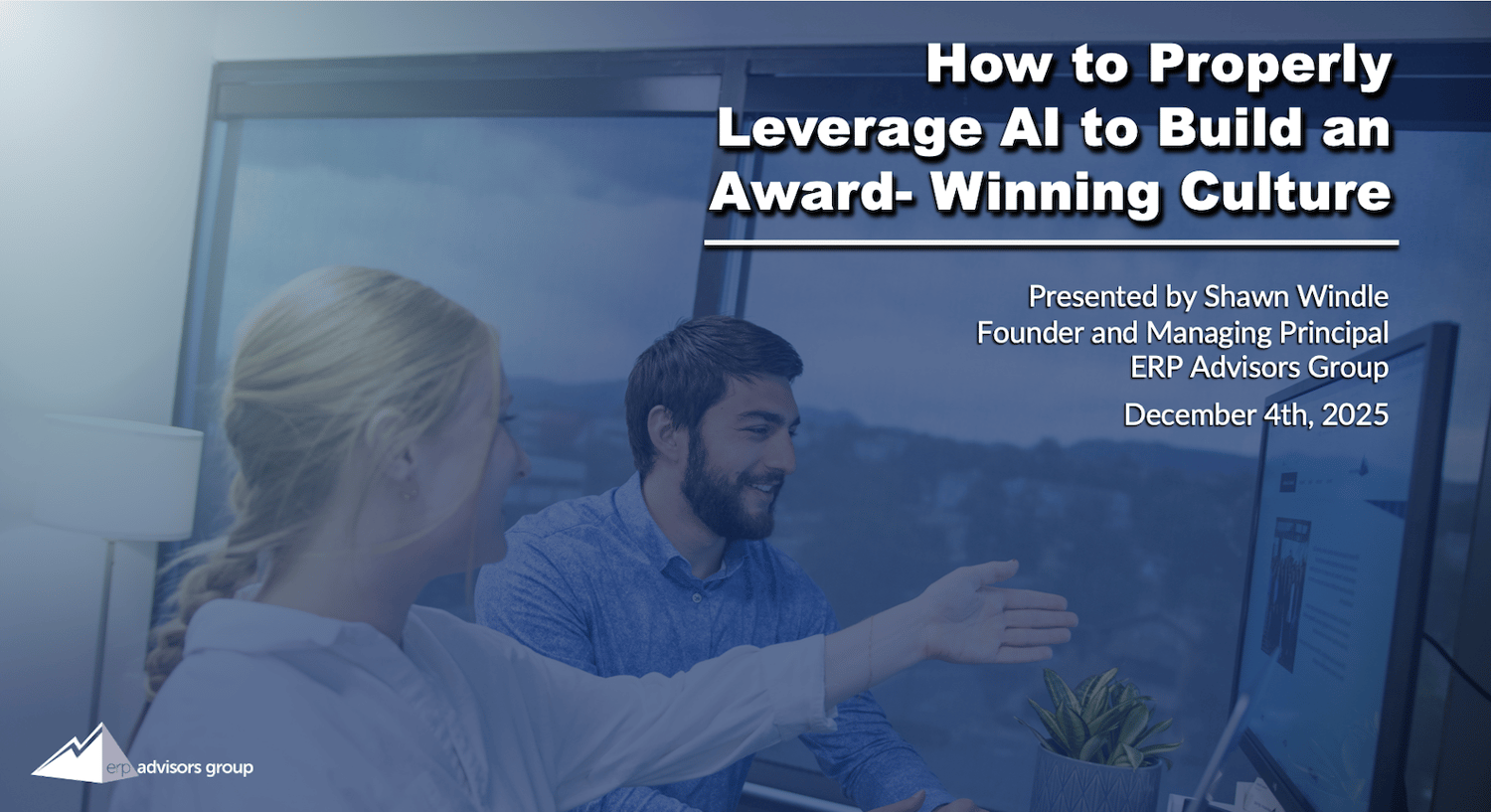 How to Properly Leverage AI to Build an Award- Winning Culture

Presented by Shawn Windle
Founder and Managing Principal
ERP Advisors Group

December 4th, 2025

erp advisors group